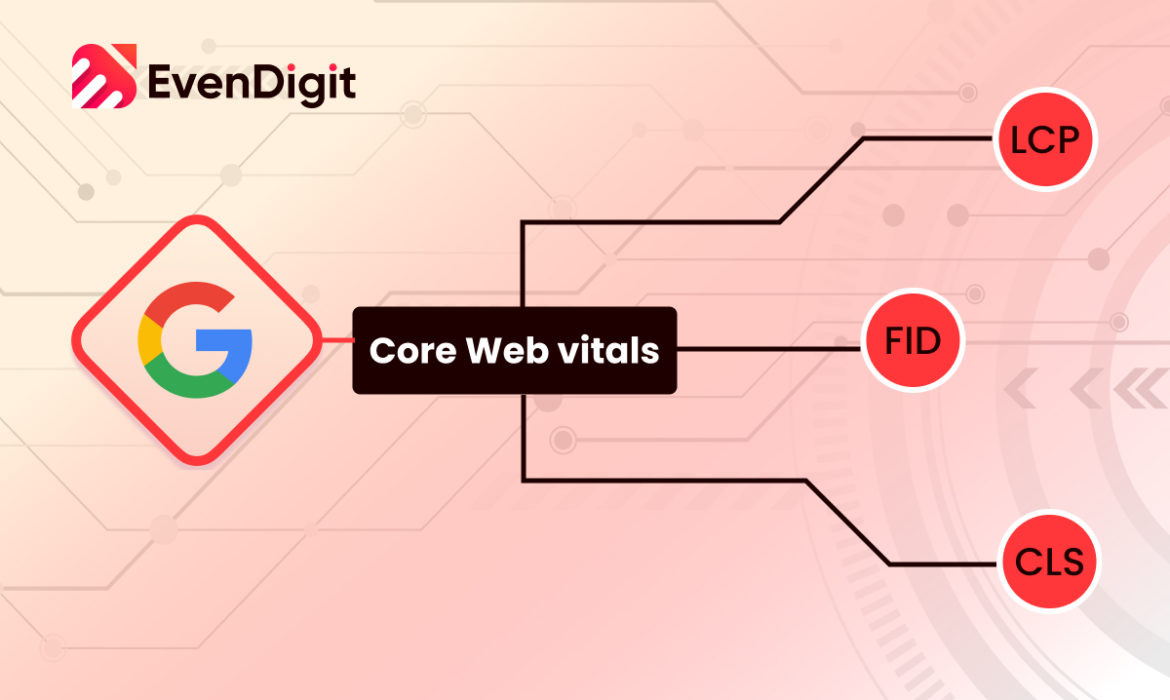 EvenDigit

G

Core Web vitals

LCP

FID

CLS